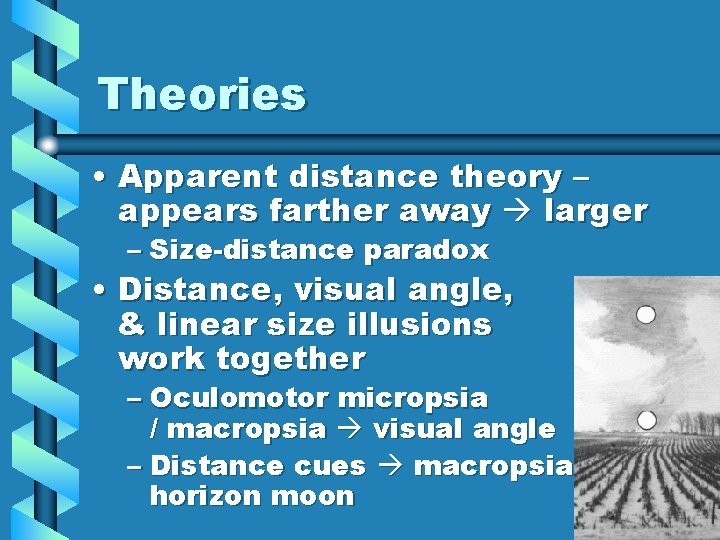 Theories

• Apparent distance theory – appears farther away → larger
  – Size-distance paradox
• Distance, visual angle, & linear size illusions work together
  – Oculomotor micropsia / macropsia → visual angle
  – Distance cues → macropsia horizon moon